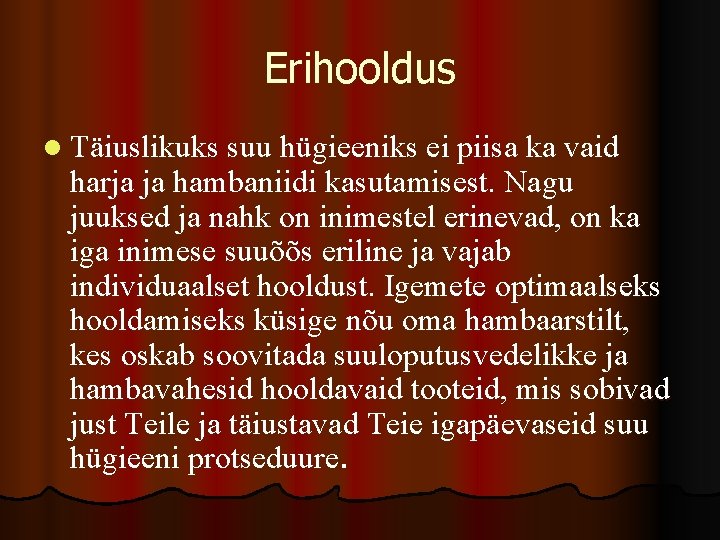 Erihooldus

Täiuslikuks suu hügieeniks ei piisa ka vaid harja ja hambaniidi kasutamisest. Nagu juuksed ja nahk on inimestel erinevad, on ka iga inimese suuõõs eriline ja vajab individuaalset hooldust. Igemete optimaalseks hooldamiseks küsige nõu oma hambaarstilt, kes oskab soovitada suuloputusvedelikke ja hambavahesid hooldavaid tooteid, mis sobivad just Teile ja täiustavad Teie igapäevaseid suu hügieeni protseduure.